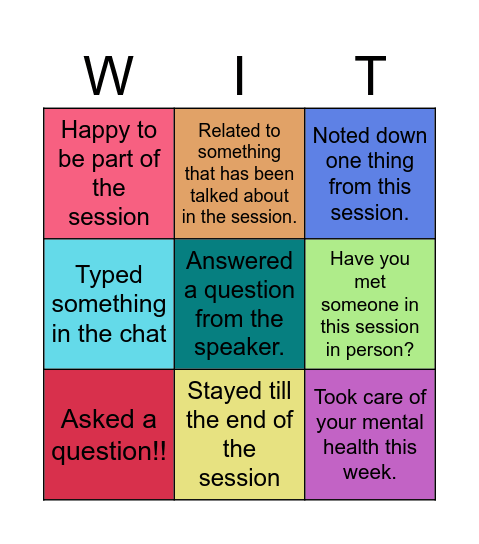 | W | I | T |
|---|---|---|
| Happy to be part of the session | Related to something that has been talked about in the session. | Noted down one thing from this session. |
| Typed something in the chat | Answered a question from the speaker. | Have you met someone in this session in person? |
| Asked a question!! | Stayed till the end of the session | Took care of your mental health this week. |